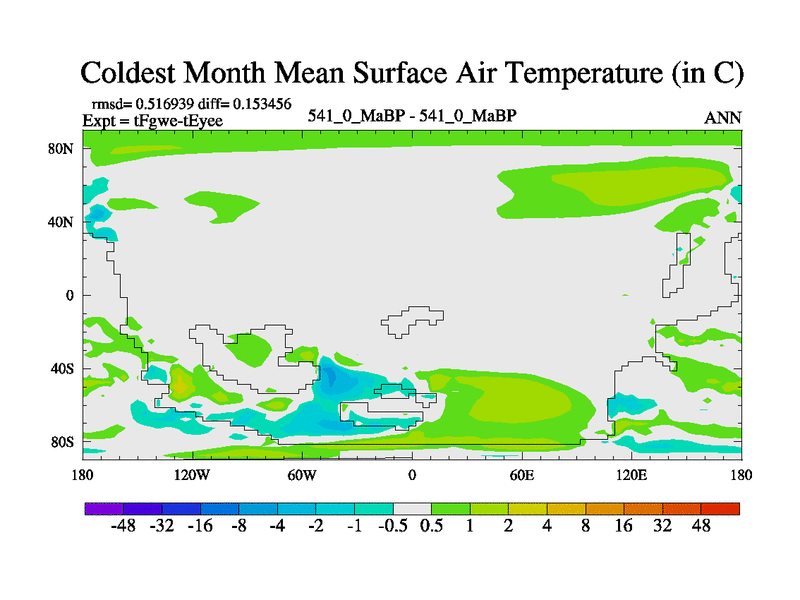 Coldest Month Mean Surface Air Temperature (in C)

rmsd= 0.516939 diff= 0.153456
Expt = tFgwe-tEyee

541_0_MaBP - 541_0_MaBP

ANN

80N
40N
0
40S
80S

180
120W
60W
0
60E
120E
180

-48 -32 -16 -8 -4 -2 -1 -0.5 0.5 1 2 4 8 16 32 48